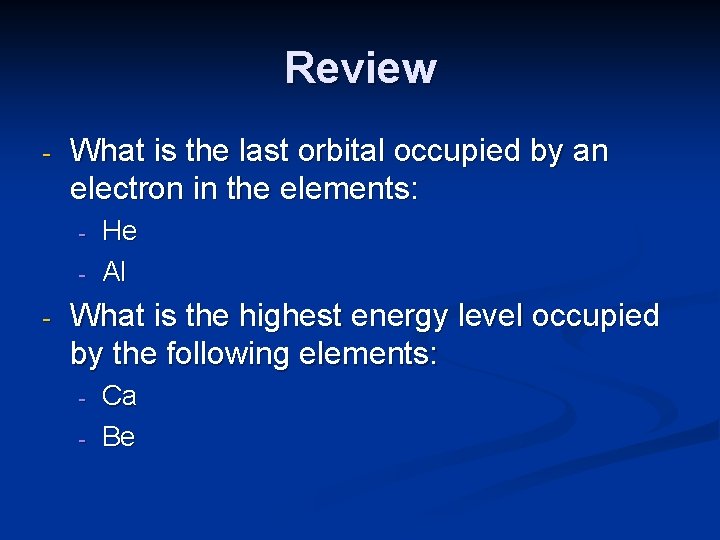 Review

- What is the last orbital occupied by an electron in the elements:
  - He
  - Al
- What is the highest energy level occupied by the following elements:
  - Ca
  - Be